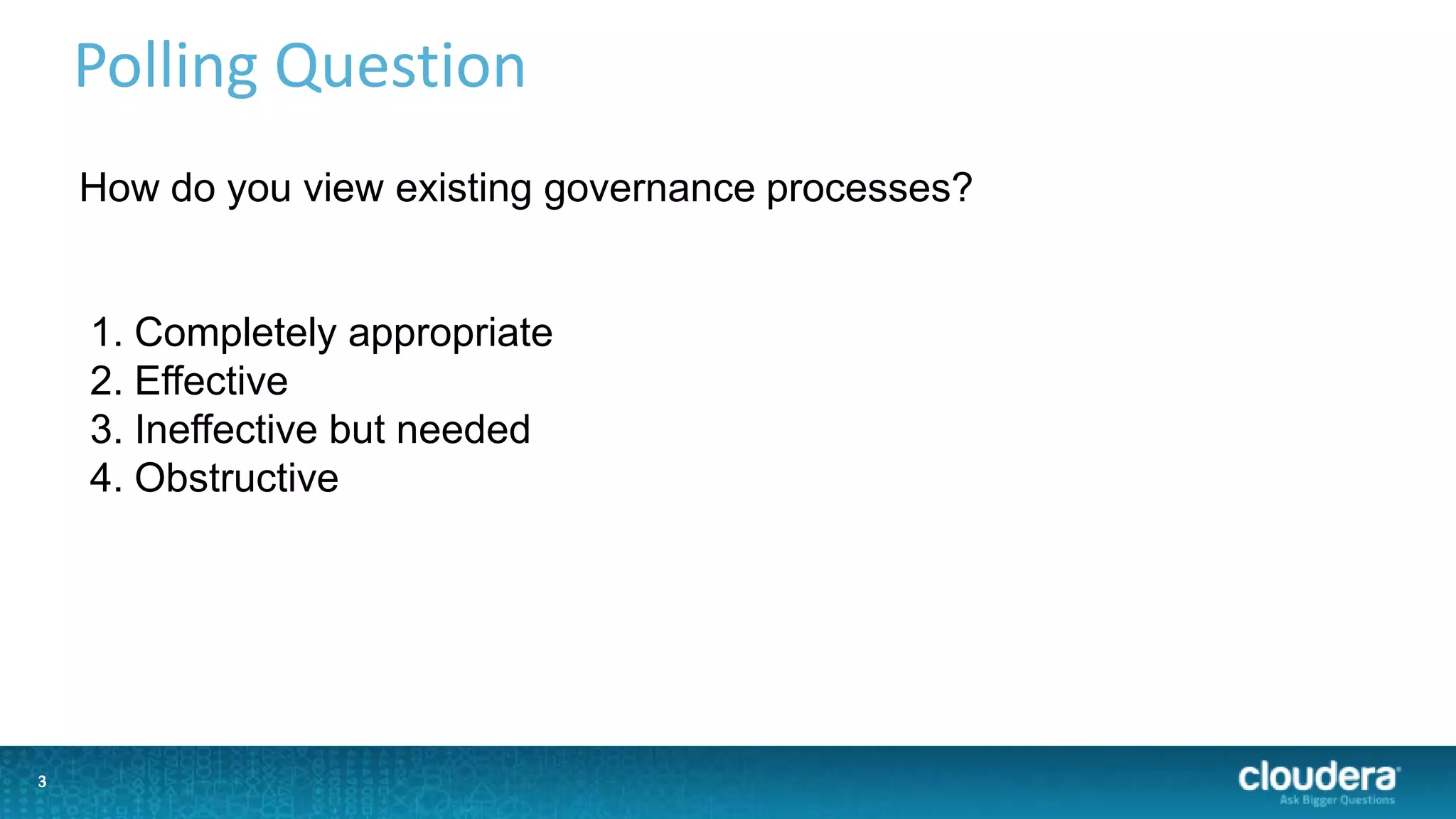 Polling Question

How do you view existing governance processes?

1. Completely appropriate
2. Effective
3. Ineffective but needed
4. Obstructive

3

cloudera
Ask Bigger Questions